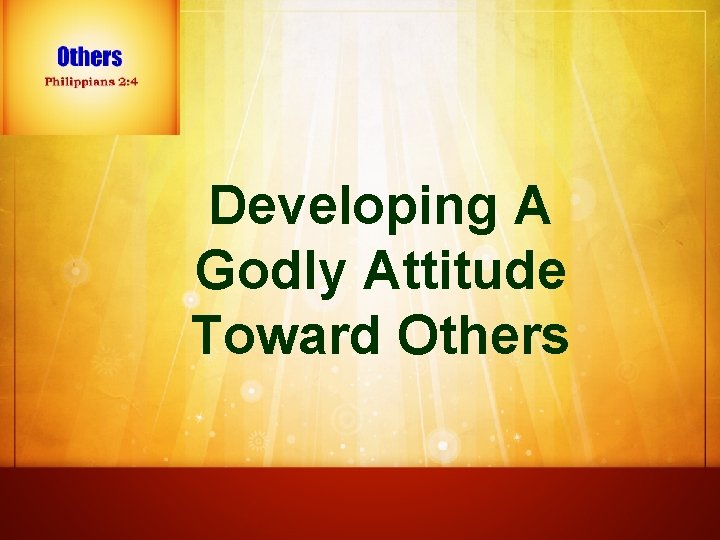 Others
Philippians 2:4

Developing A Godly Attitude Toward Others